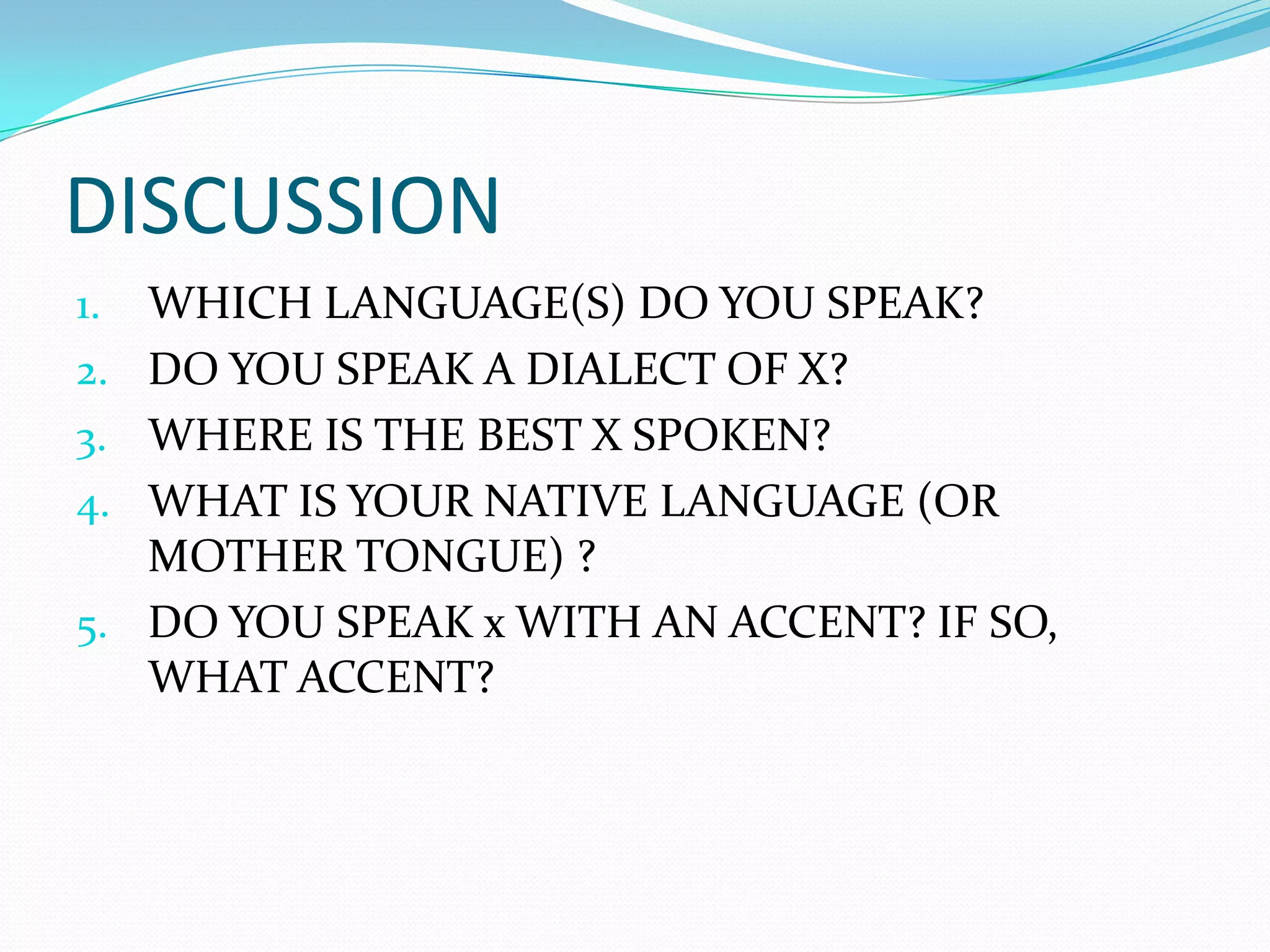 DISCUSSION

1. WHICH LANGUAGE(S) DO YOU SPEAK?
2. DO YOU SPEAK A DIALECT OF X?
3. WHERE IS THE BEST X SPOKEN?
4. WHAT IS YOUR NATIVE LANGUAGE (OR MOTHER TONGUE) ?
5. DO YOU SPEAK x WITH AN ACCENT? IF SO, WHAT ACCENT?